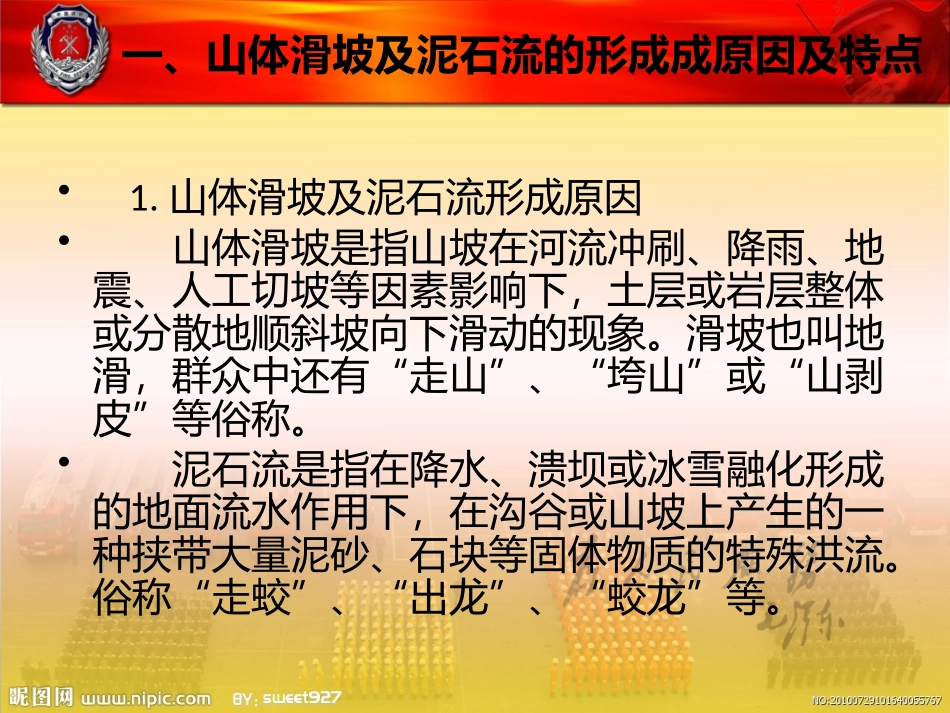 一、山体滑坡及泥石流的形成成原因及特点

• 1. 山体滑坡及泥石流形成原因

• 山体滑坡是指山坡在河流冲刷、降雨、地震、人工切坡等因素影响下，土层或岩层整体或分散地顺斜坡向下滑动的现象。滑坡也叫地滑，群众中还有“走山”、“垮山”或“山剥皮”等俗称。

• 泥石流是指在降水、溃坝或冰雪融化形成的地面流水作用下，在沟谷或山坡上产生的一种挟带大量泥砂、石块等固体物质的特殊洪流。俗称“走蛟”、“出龙”、“蛟龙”等。

昵图网 www.nipic.com BY: sweet927 NO:20100729101640055767